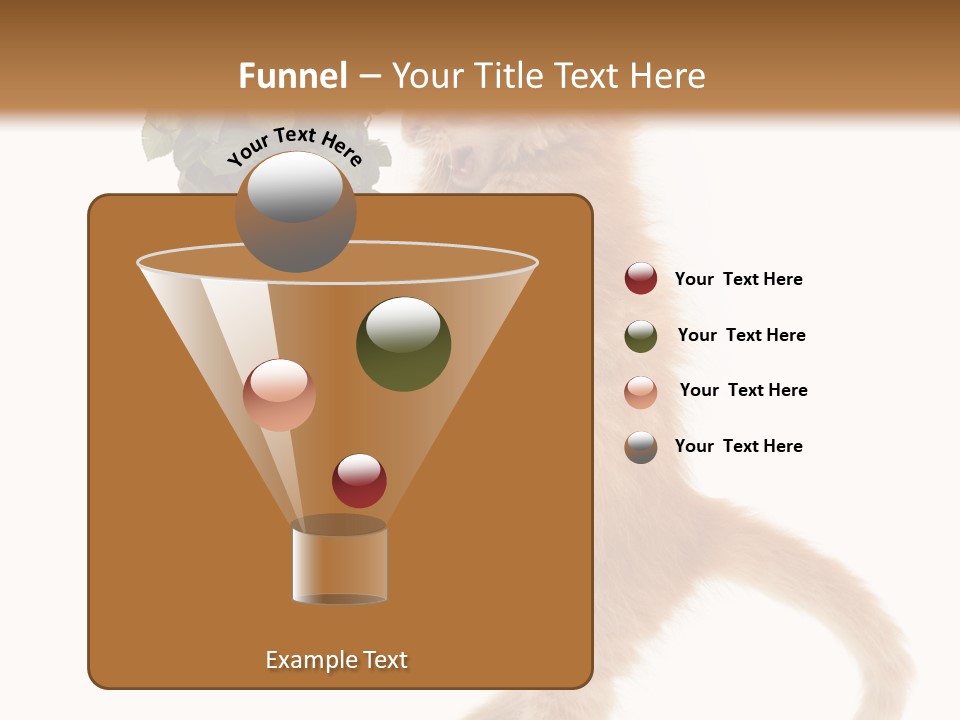 Funnel – Your Title Text Here

Your Text Here

Your Text Here

Your Text Here

Your Text Here

Your Text Here

Example Text